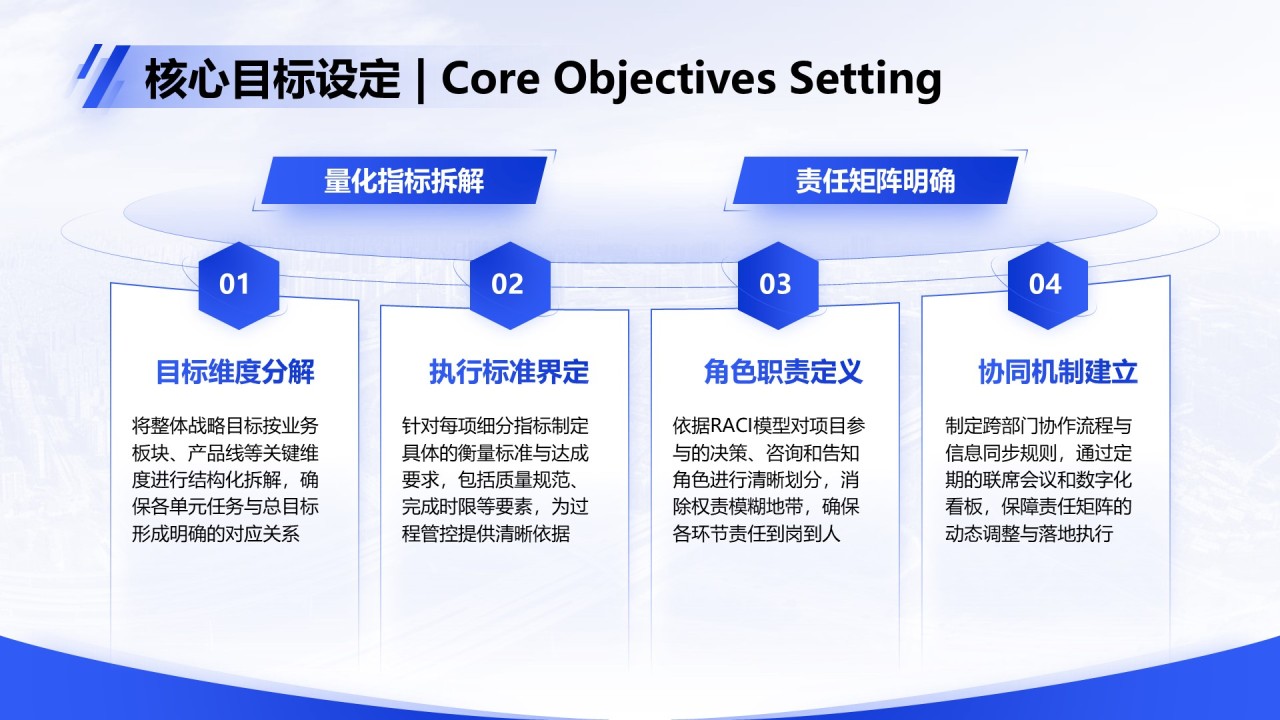 核心目标设定 | Core Objectives Setting

量化指标拆解

责任矩阵明确

01

目标维度分解

将整体战略目标按业务板块、产品线等关键维度进行结构化拆解，确保各单元任务与总目标形成明确的对应关系

02

执行标准界定

针对每项细分指标制定具体的衡量标准与达成要求，包括质量规范、完成时限等要素，为过程管控提供清晰依据

03

角色职责定义

依据RACI模型对项目参与的决策、咨询和告知角色进行清晰划分，消除权责模糊地带，确保各环节责任到岗到人

04

协同机制建立

制定跨部门协作流程与信息同步规则，通过定期的联席会议和数字化看板，保障责任矩阵的动态调整与落地执行